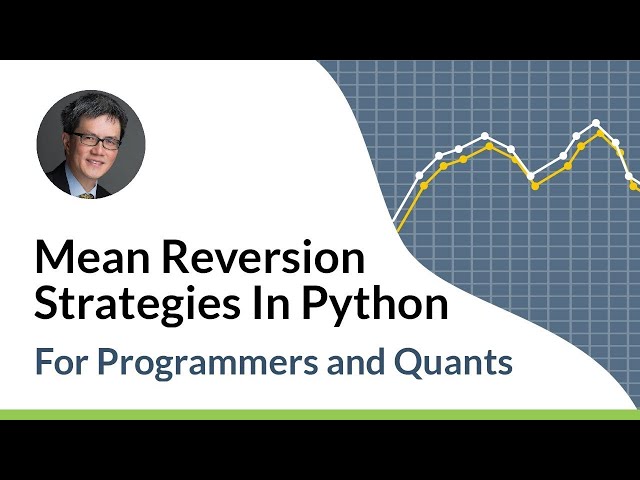 Mean Reversion Strategies In Python

For Programmers and Quants